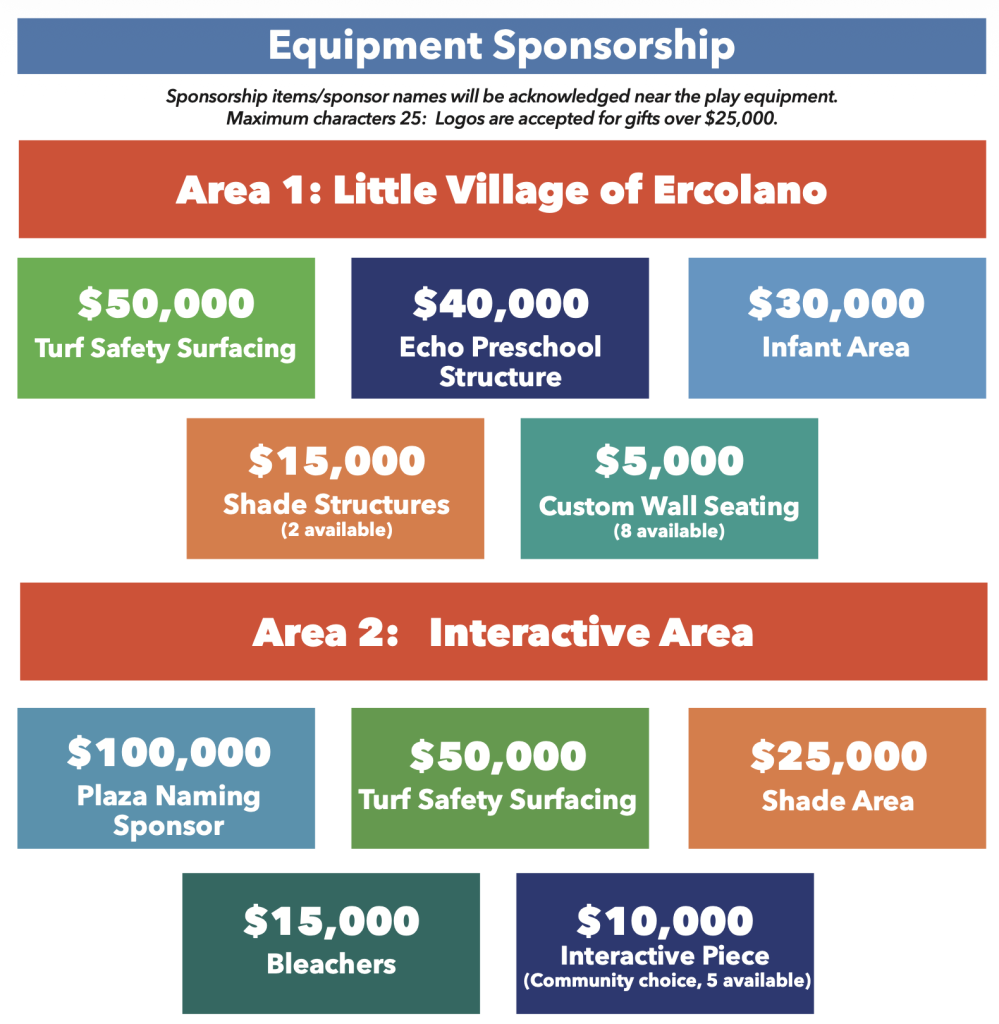 Equipment Sponsorship

Sponsorship items/sponsor names will be acknowledged near the play equipment. Maximum characters 25: Logos are accepted for gifts over \$25,000.

Area 1: Little Village of Ercolano

\$50,000
Turf Safety Surfacing

\$40,000
Echo Preschool Structure

\$30,000
Infant Area

\$15,000
Shade Structures
(2 available)

\$5,000
Custom Wall Seating
(8 available)

Area 2: Interactive Area

\$100,000
Plaza Naming Sponsor

\$50,000
Turf Safety Surfacing

\$25,000
Shade Area

\$15,000
Bleachers

\$10,000
Interactive Piece
(Community choice, 5 available)